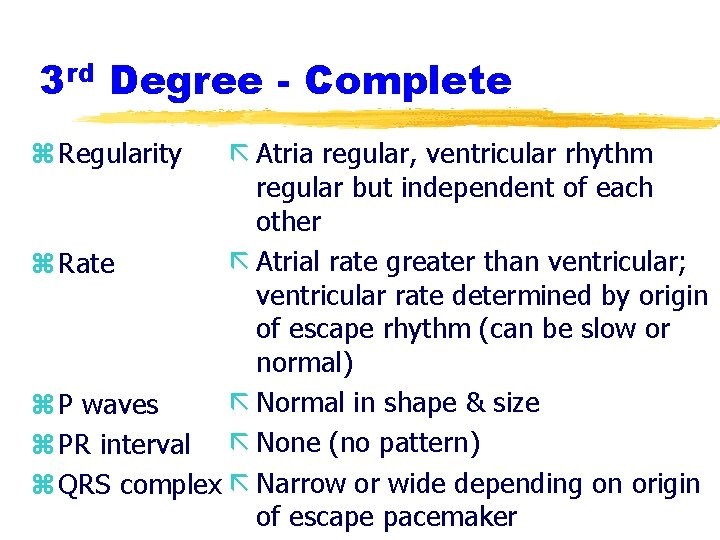 3rd Degree - Complete

Regularity
Rate
P waves
PR interval
QRS complex

Atria regular, ventricular rhythm regular but independent of each other
Atrial rate greater than ventricular; ventricular rate determined by origin of escape rhythm (can be slow or normal)
Normal in shape & size
None (no pattern)
Narrow or wide depending on origin of escape pacemaker